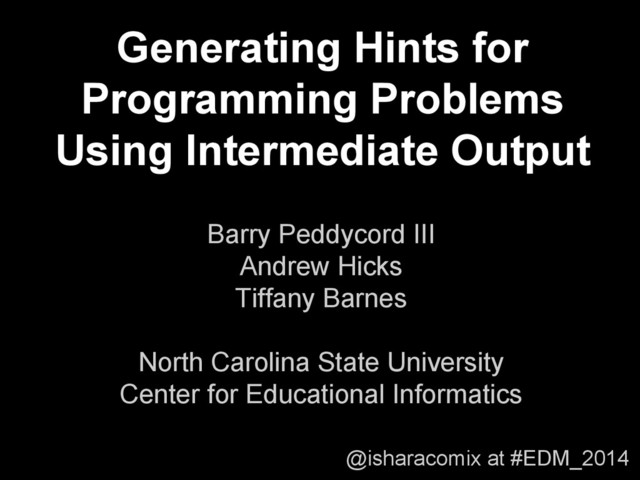 Generating Hints for Programming Problems Using Intermediate Output

Barry Peddycord III
Andrew Hicks
Tiffany Barnes

North Carolina State University
Center for Educational Informatics

@isharacomix at #EDM_2014